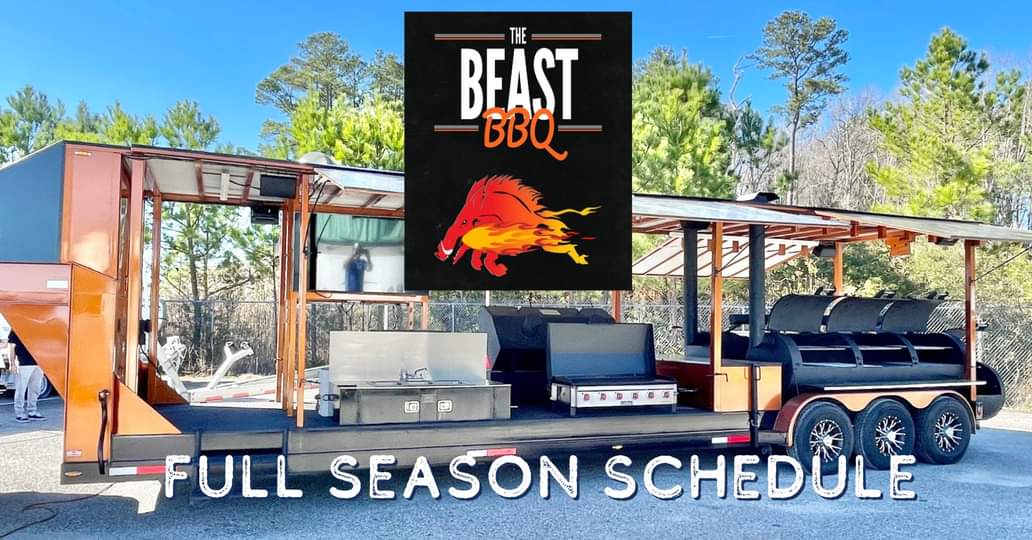 THE
BEAST
BBQ

FULL SEASON SCHEDULE